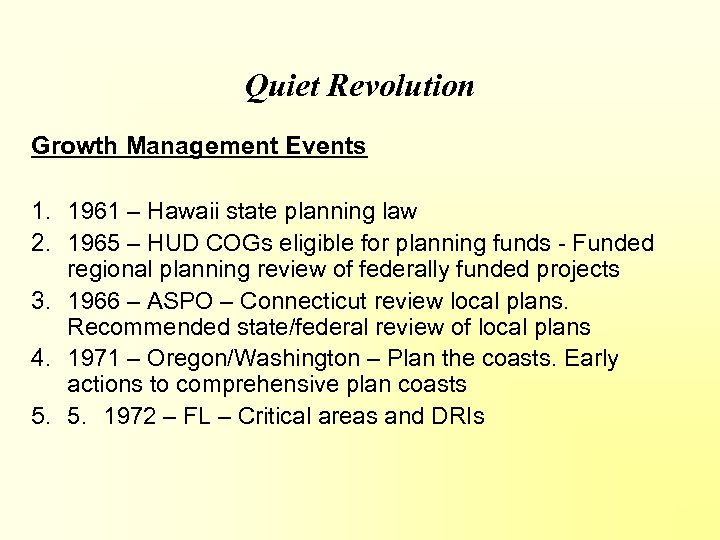 Quiet Revolution

Growth Management Events

1. 1961 – Hawaii state planning law
2. 1965 – HUD COGs eligible for planning funds - Funded regional planning review of federally funded projects
3. 1966 – ASPO – Connecticut review local plans. Recommended state/federal review of local plans
4. 1971 – Oregon/Washington – Plan the coasts. Early actions to comprehensive plan coasts
5. 5. 1972 – FL – Critical areas and DRIs